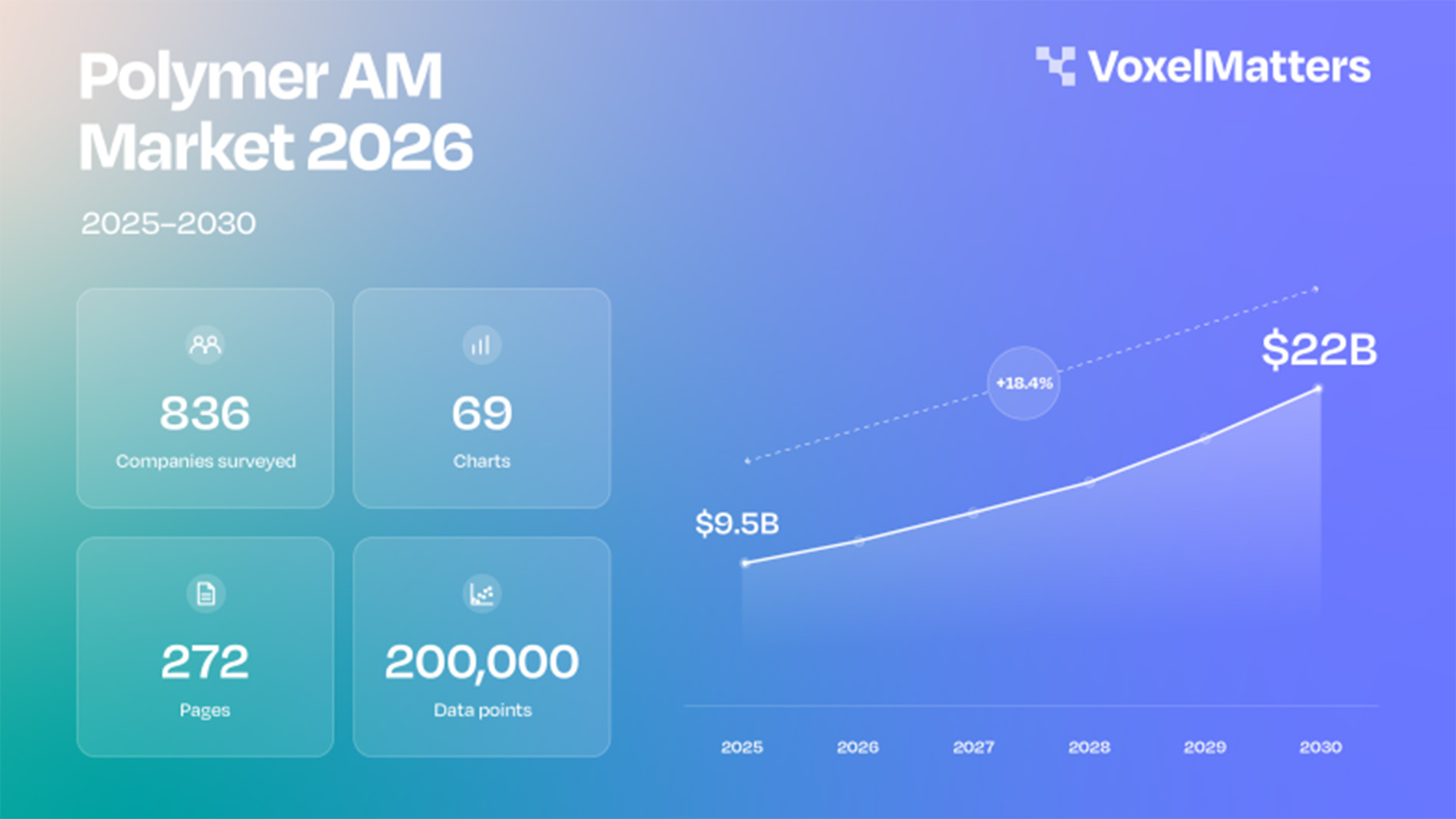 Polymer AM Market 2026

2025–2030

VoxelMatters

836
Companies surveyed

69
Charts

272
Pages

200,000
Data points

+18.4%

$22B

$9.5B

2025 2026 2027 2028 2029 2030